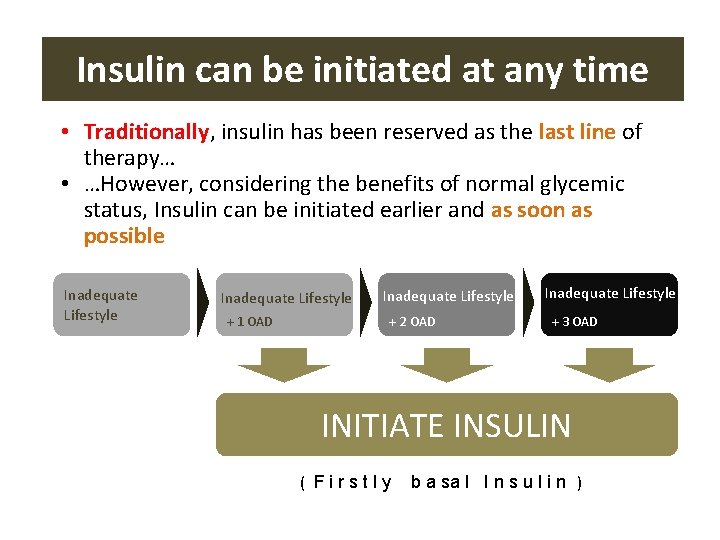 Insulin can be initiated at any time

• Traditionally, insulin has been reserved as the last line of therapy…
• …However, considering the benefits of normal glycemic status, Insulin can be initiated earlier and as soon as possible

Inadequate Lifestyle

Inadequate Lifestyle + 1 OAD

Inadequate Lifestyle + 2 OAD

Inadequate Lifestyle + 3 OAD

INITIATE INSULIN

( Firstly basal Insulin )